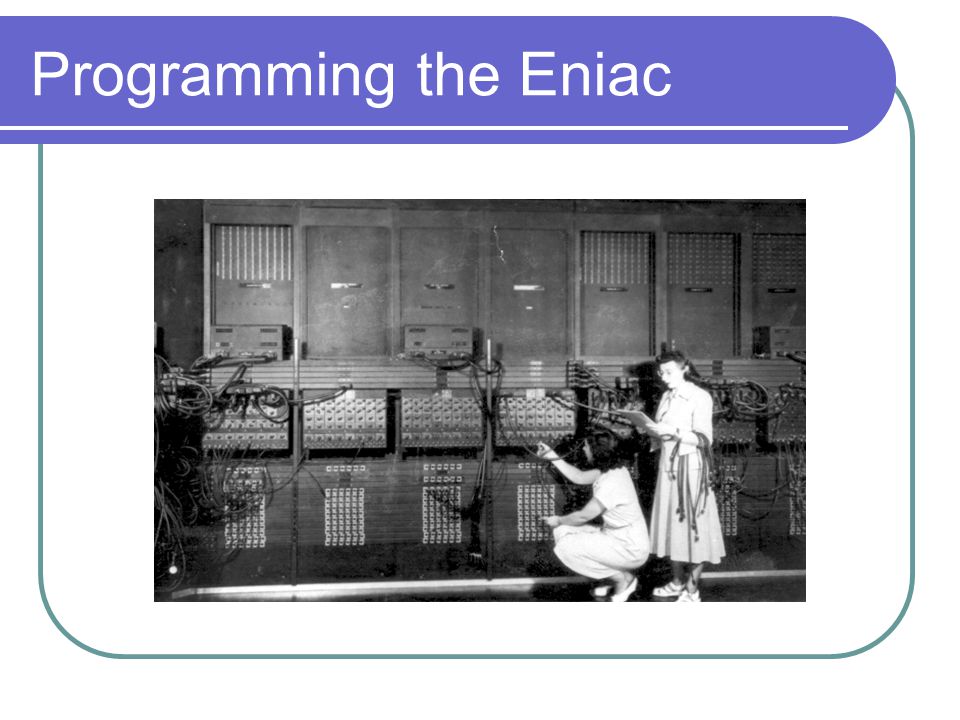 Programming the Eniac